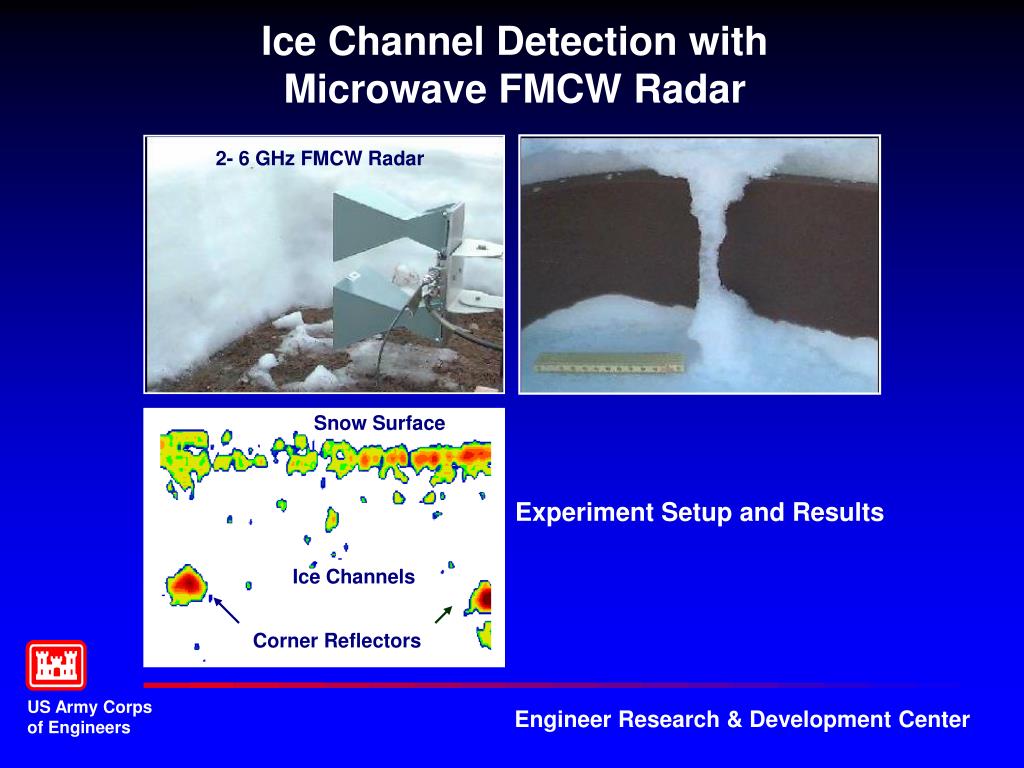 Ice Channel Detection with Microwave FMCW Radar

2- 6 GHz FMCW Radar

Snow Surface

Ice Channels

Corner Reflectors

Experiment Setup and Results

US Army Corps of Engineers

Engineer Research & Development Center